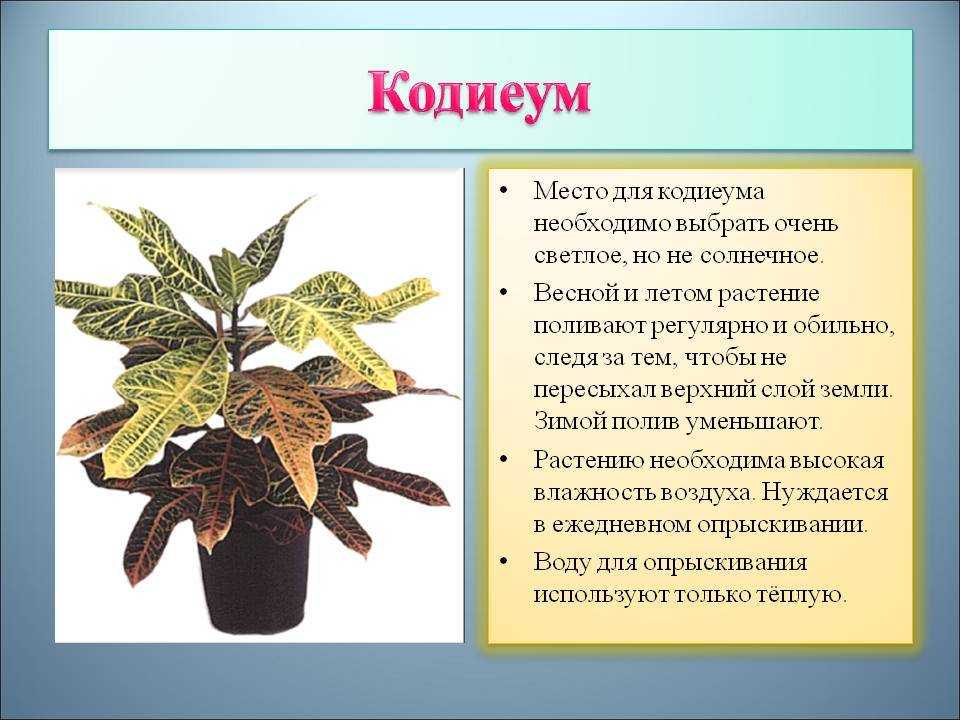 Кодиеум

• Место для кодиеума необходимо выбрать очень светлое, но не солнечное.

• Весной и летом растение поливают регулярно и обильно, следя за тем, чтобы не пересыхал верхний слой земли. Зимой полив уменьшают.

• Растению необходима высокая влажность воздуха. Нуждается в ежедневном опрыскивании.

• Воду для опрыскивания используют только тёплую.